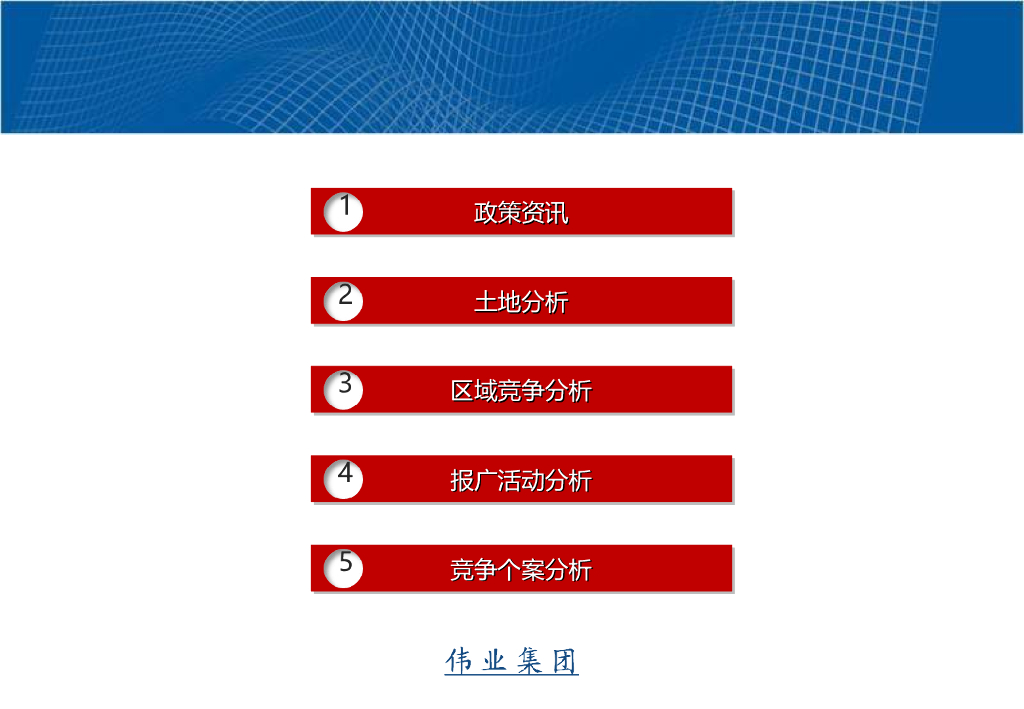 1 政策资讯

2 土地分析

3 区域竞争分析

4 报广活动分析

5 竞争个案分析

伟业集团